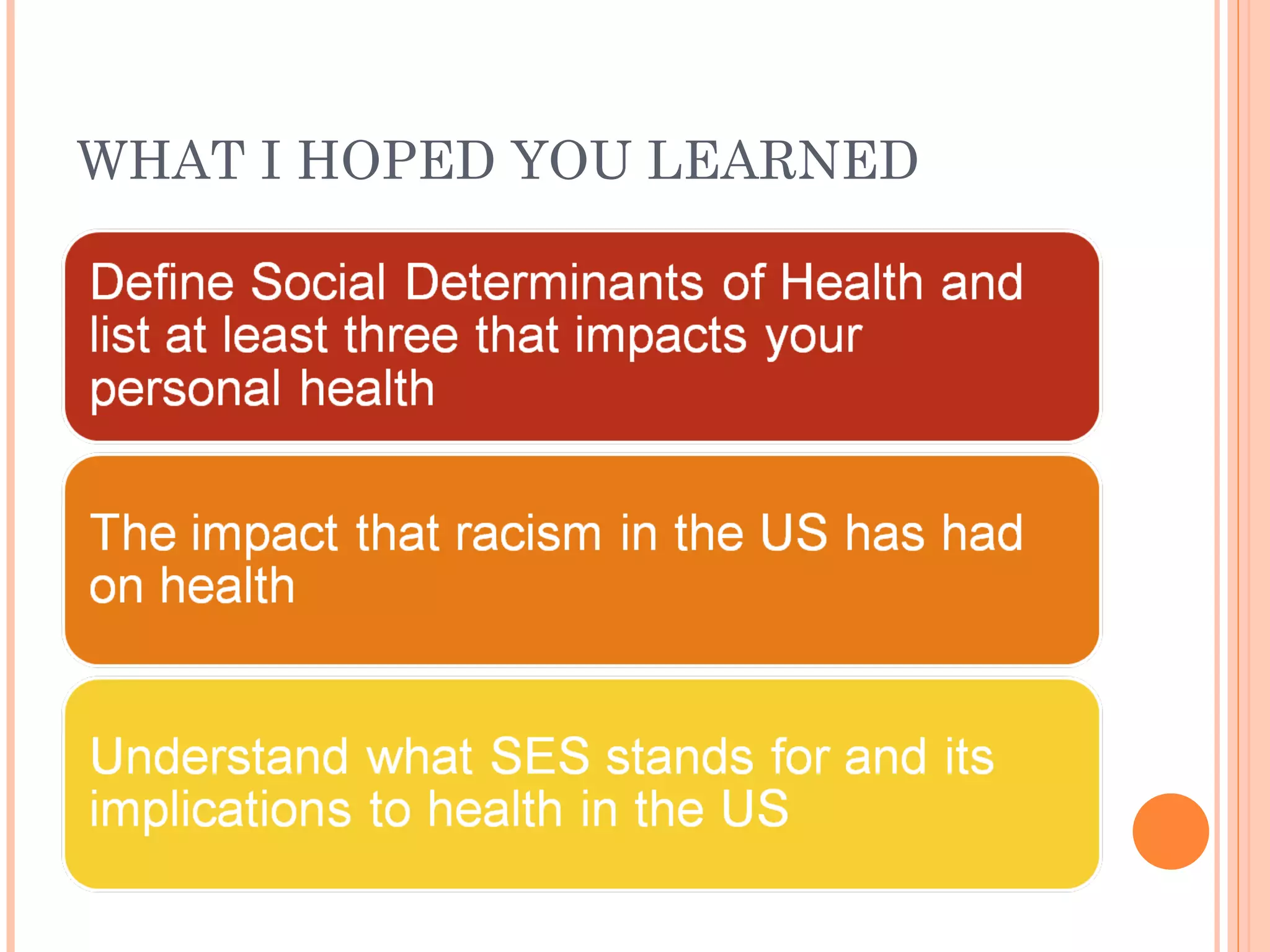 WHAT I HOPED YOU LEARNED

Define Social Determinants of Health and list at least three that impacts your personal health

The impact that racism in the US has had on health

Understand what SES stands for and its implications to health in the US